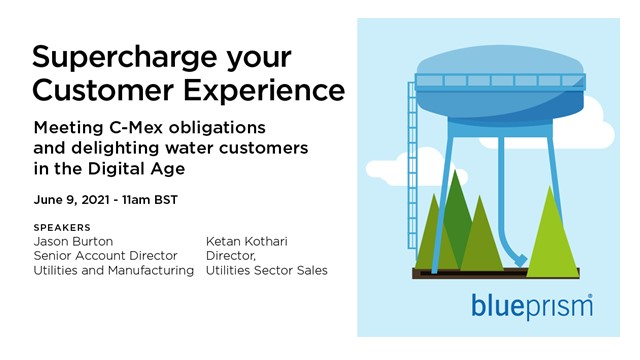 Supercharge your Customer Experience

Meeting C-Mex obligations and delighting water customers in the Digital Age

June 9, 2021 - 11am BST

SPEAKERS

Jason Burton
Senior Account Director
Utilities and Manufacturing

Ketan Kothari
Director,
Utilities Sector Sales

blueprism®